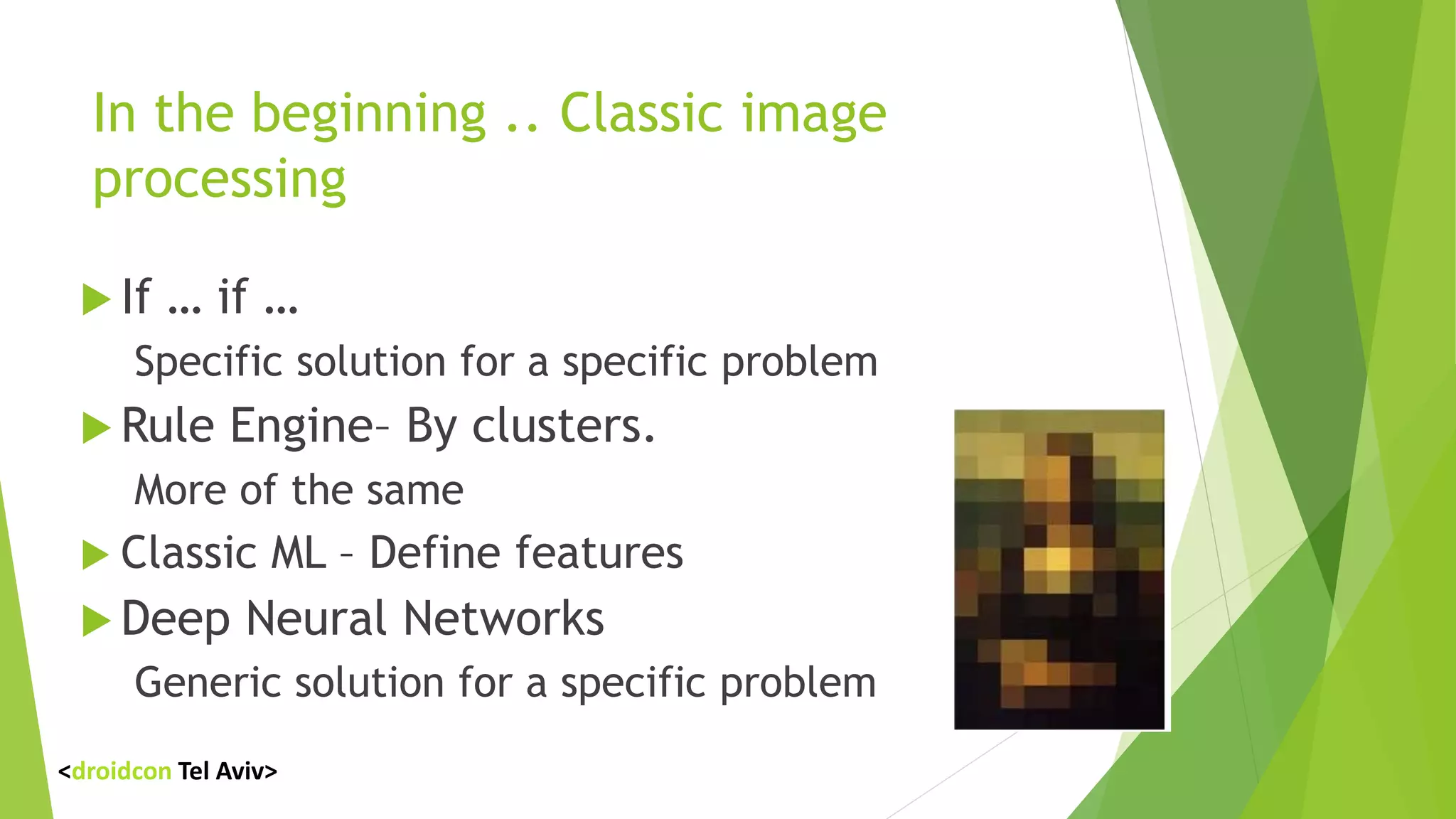 In the beginning .. Classic image processing

If … if …

Specific solution for a specific problem

Rule Engine– By clusters.

More of the same

Classic ML – Define features

Deep Neural Networks

Generic solution for a specific problem

<droidcon Tel Aviv>